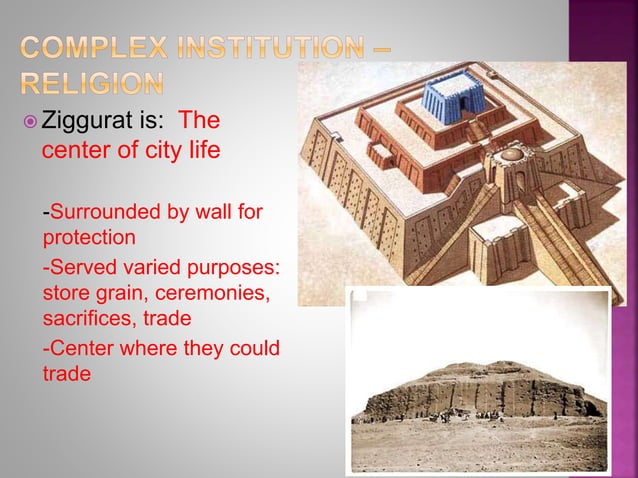 COMPLEX INSTITUTION – RELIGION

Ziggurat is: The center of city life

-Surrounded by wall for protection
-Served varied purposes: store grain, ceremonies, sacrifices, trade
-Center where they could trade